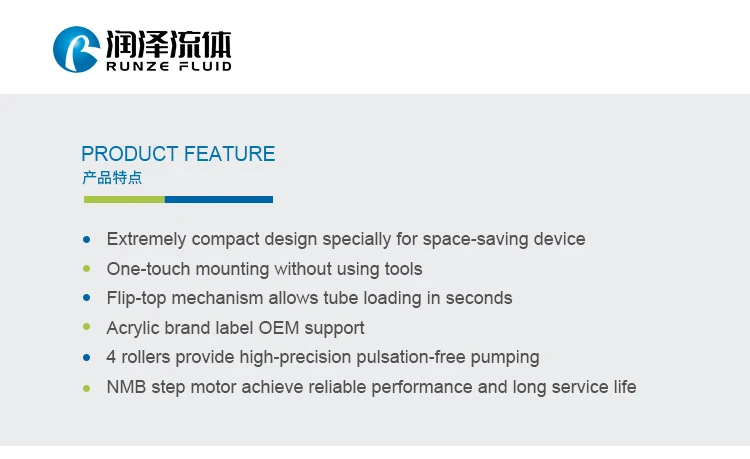 润泽流体
RUNZE FLUID

PRODUCT FEATURE
产品特点

- Extremely compact design specially for space-saving device
- One-touch mounting without using tools
- Flip-top mechanism allows tube loading in seconds
- Acrylic brand label OEM support
- 4 rollers provide high-precision pulsation-free pumping
- NMB step motor achieve reliable performance and long service life